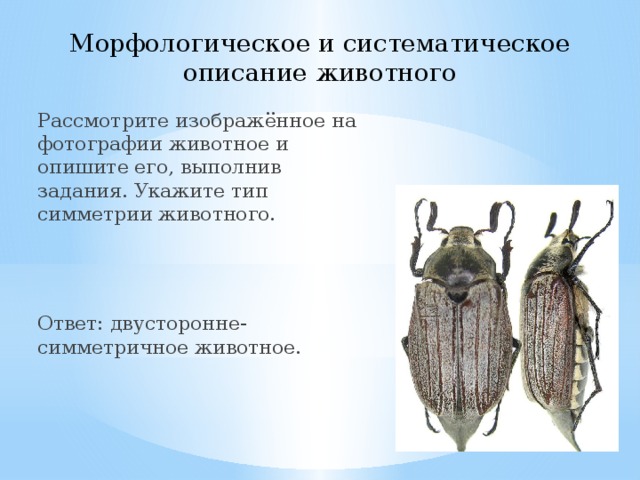 Морфологическое и систематическое описание животного

Рассмотрите изображённое на фотографии животное и опишите его, выполнив задания. Укажите тип симметрии животного.

Ответ: двусторонне-симметричное животное.